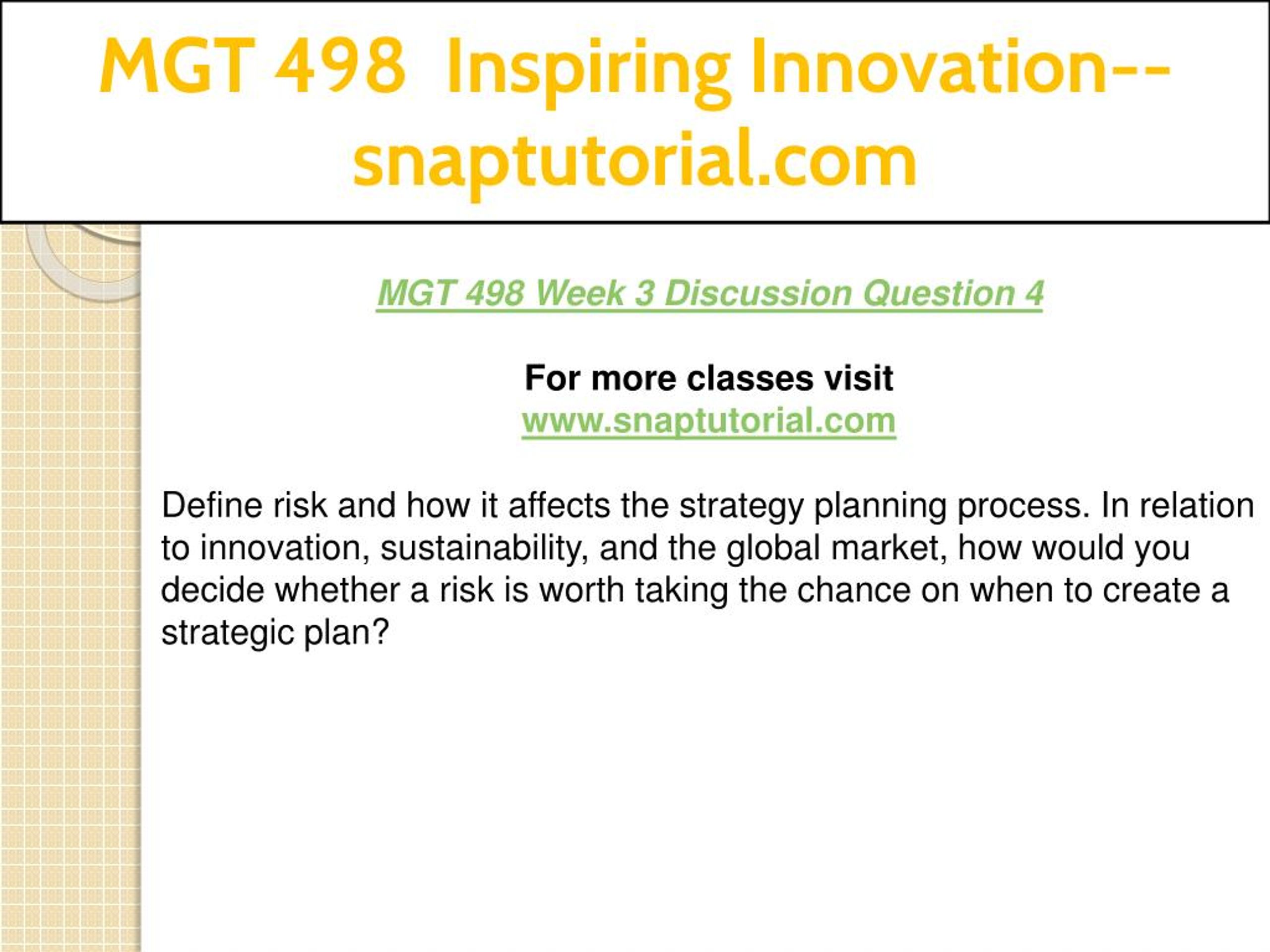 MGT 498 Inspiring Innovation--snaptutorial.com

MGT 498 Week 3 Discussion Question 4

For more classes visit
www.snaptutorial.com

Define risk and how it affects the strategy planning process. In relation to innovation, sustainability, and the global market, how would you decide whether a risk is worth taking the chance on when to create a strategic plan?